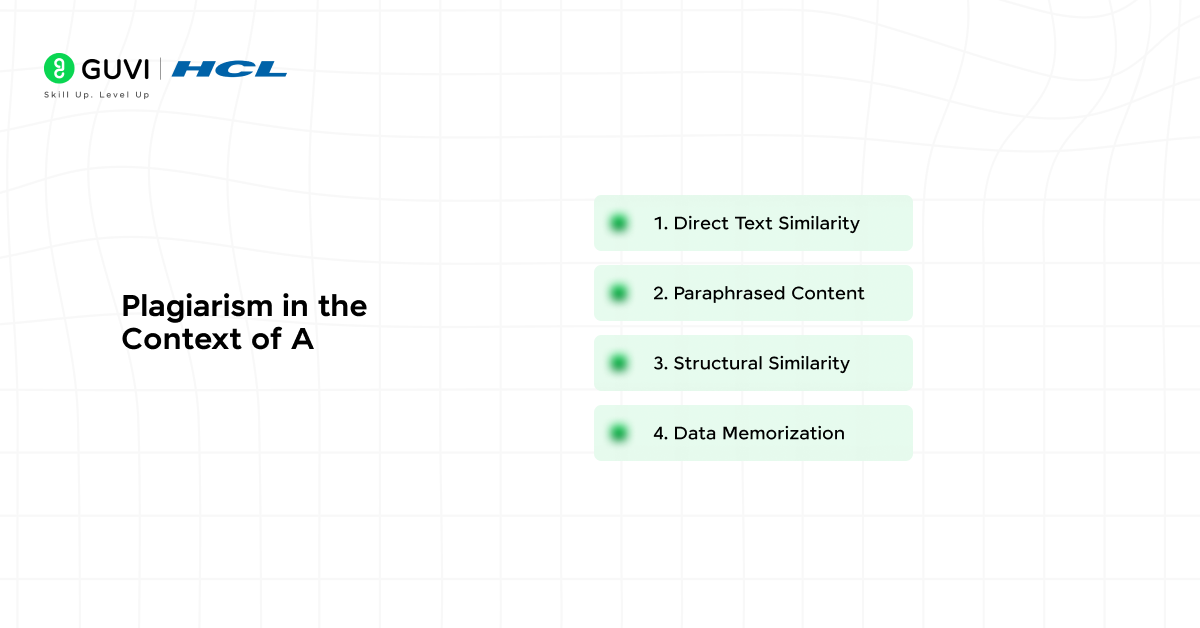 GUVI | HCL
Skill Up. Level Up

Plagiarism in the Context of A

1. Direct Text Similarity

2. Paraphrased Content

3. Structural Similarity

4. Data Memorization